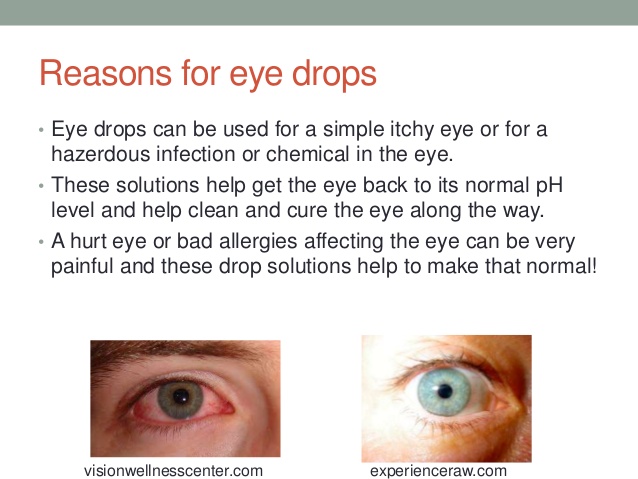 Reasons for eye drops

• Eye drops can be used for a simple itchy eye or for a hazerdous infection or chemical in the eye.

• These solutions help get the eye back to its normal pH level and help clean and cure the eye along the way.

• A hurt eye or bad allergies affecting the eye can be very painful and these drop solutions help to make that normal!

visionwellnesscenter.com

experienceraw.com